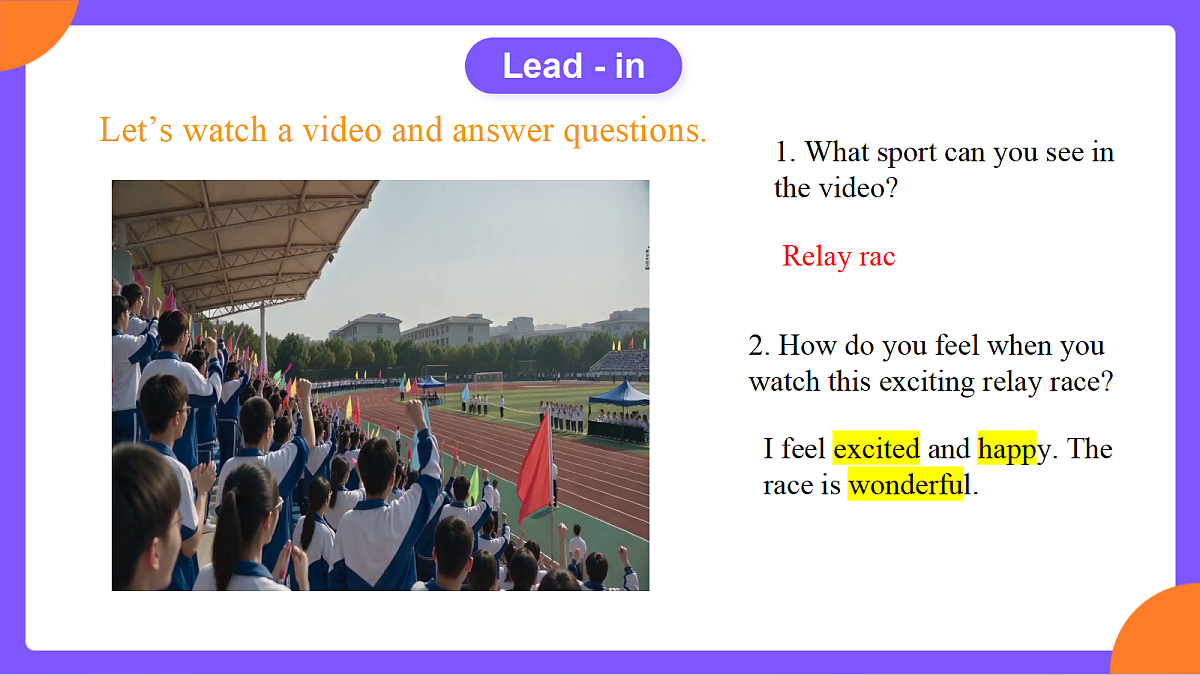 Lead - in

Let’s watch a video and answer questions.

1. What sport can you see in the video?

Relay rac

2. How do you feel when you watch this exciting relay race?

I feel excited and happy. The race is wonderful.